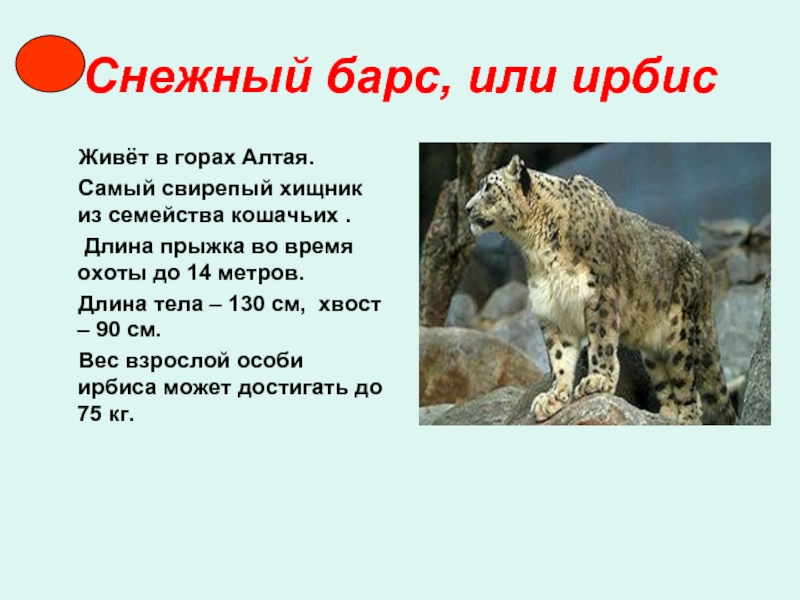 Снежный барс, или ирбис

Живёт в горах Алтая.

Самый свирепый хищник из семейства кошачьих .

Длина прыжка во время охоты до 14 метров.

Длина тела – 130 см, хвост – 90 см.

Вес взрослой особи ирбиса может достигать до 75 кг.